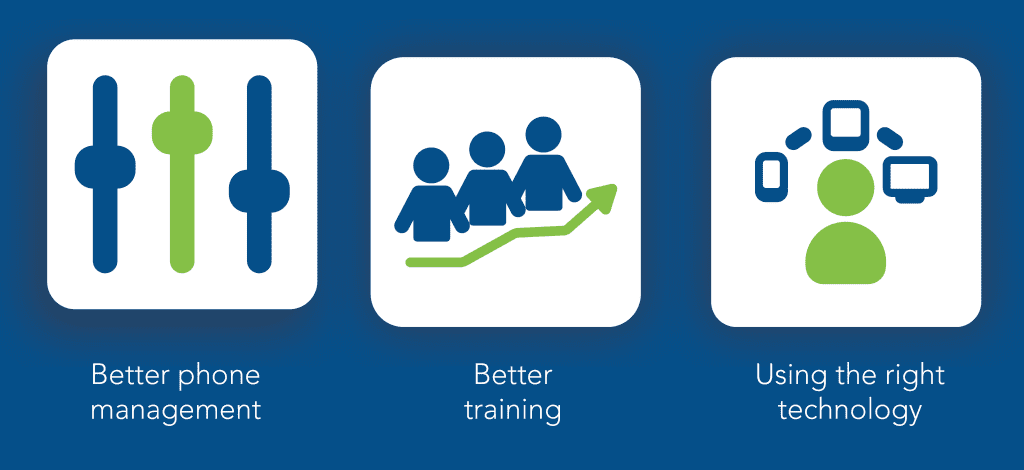 Better phone management

Better training

Using the right technology